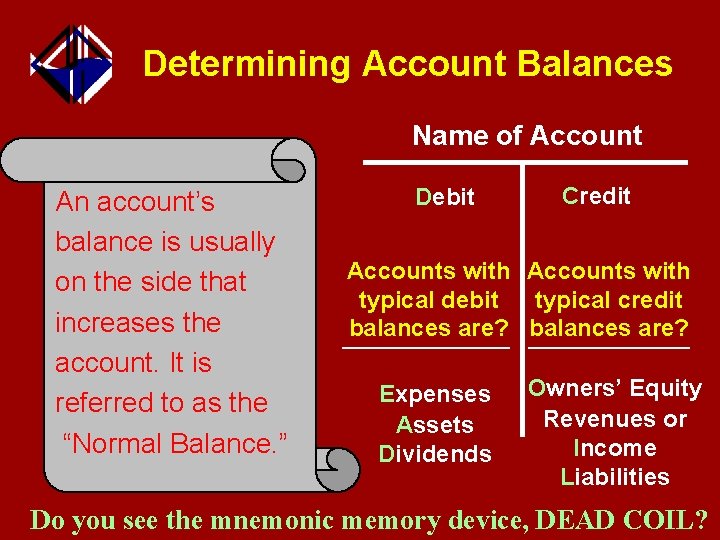 Determining Account Balances

An account's balance is usually on the side that increases the account. It is referred to as the "Normal Balance."

Name of Account

| Debit | Credit |
|---|---|
| Accounts with typical debit balances are? | Accounts with typical credit balances are? |
| Expenses Assets Dividends | Owners' Equity Revenues or Income Liabilities |

Do you see the mnemonic memory device, DEAD COIL?